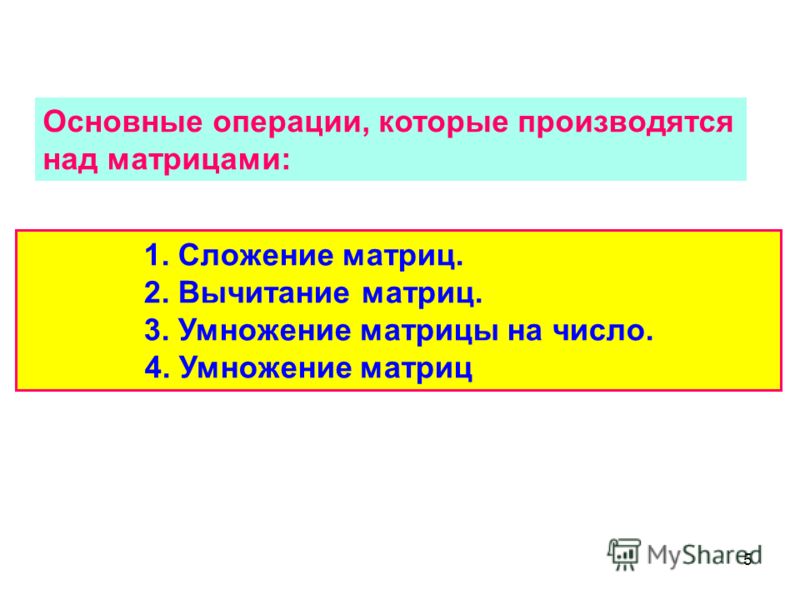 Основные операции, которые производятся над матрицами:

1. Сложение матриц.
2. Вычитание матриц.
3. Умножение матрицы на число.
4. Умножение матриц

MyShared

5